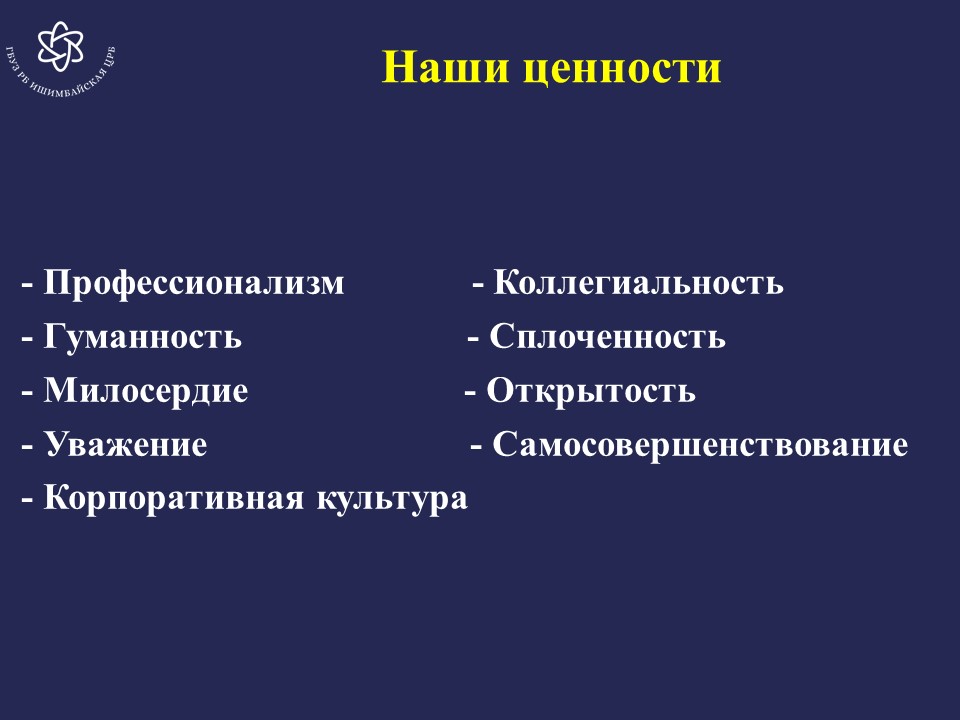 ГБУЗ РБ ИШИМБАЙСКАЯ ЦРБ

Наши ценности

- Профессионализм
- Гуманность
- Милосердие
- Уважение
- Корпоративная культура

- Коллегиальность
- Сплоченность
- Открытость
- Самосовершенствование